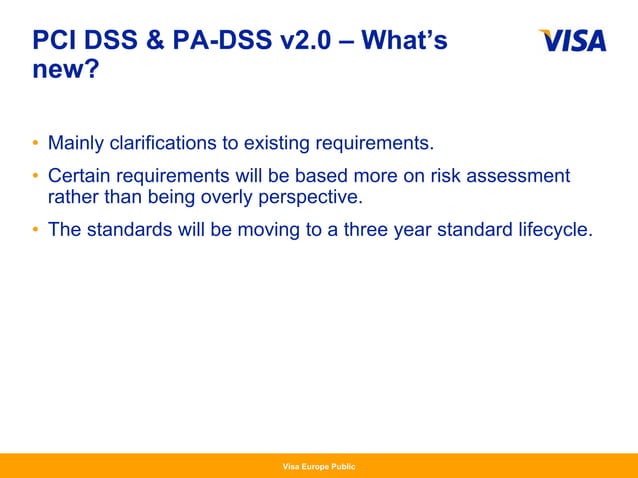 PCI DSS & PA-DSS v2.0 – What's new?

VISA

• Mainly clarifications to existing requirements.

• Certain requirements will be based more on risk assessment rather than being overly perspective.

• The standards will be moving to a three year standard lifecycle.

Visa Europe Public